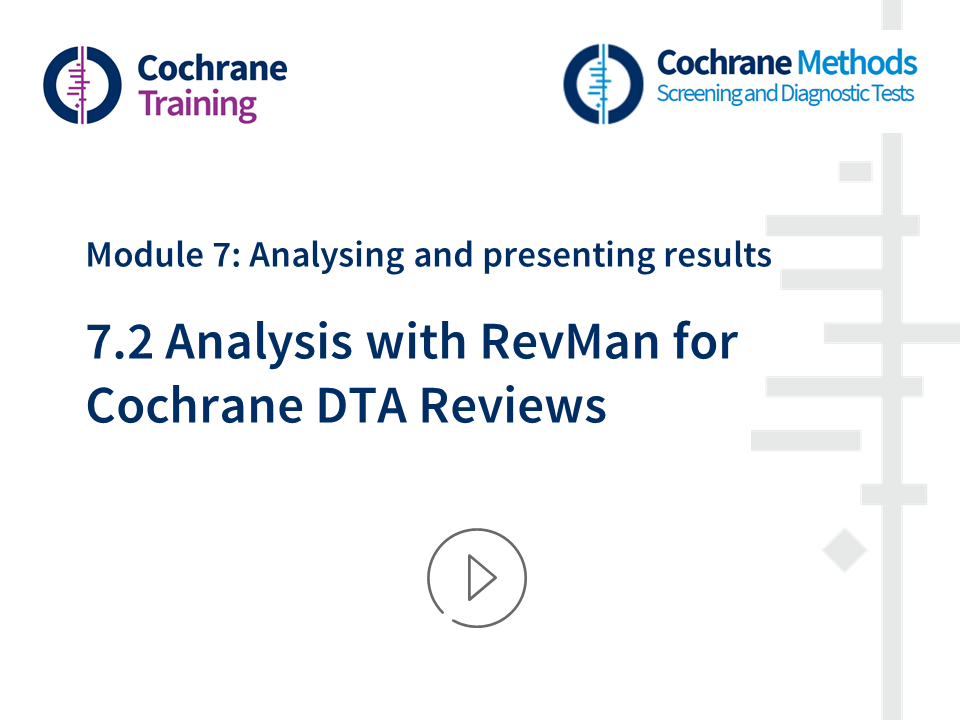 Cochrane Training

Cochrane Methods
Screening and Diagnostic Tests

Module 7: Analysing and presenting results

7.2 Analysis with RevMan for Cochrane DTA Reviews